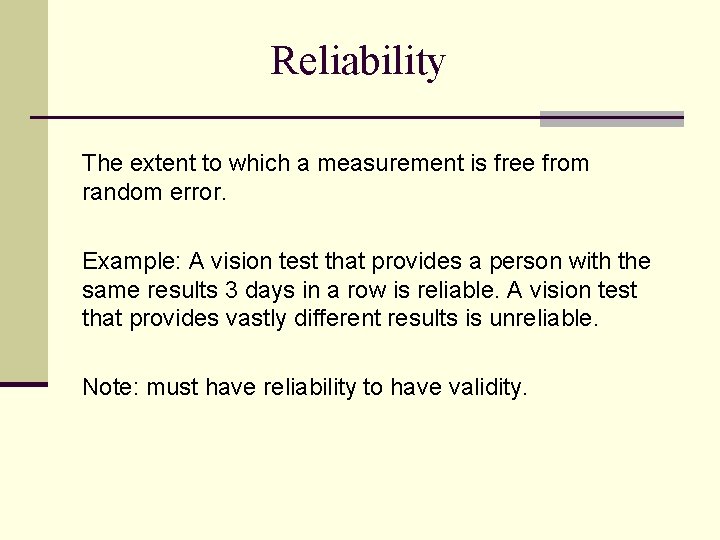 Reliability

The extent to which a measurement is free from random error.

Example: A vision test that provides a person with the same results 3 days in a row is reliable. A vision test that provides vastly different results is unreliable.

Note: must have reliability to have validity.